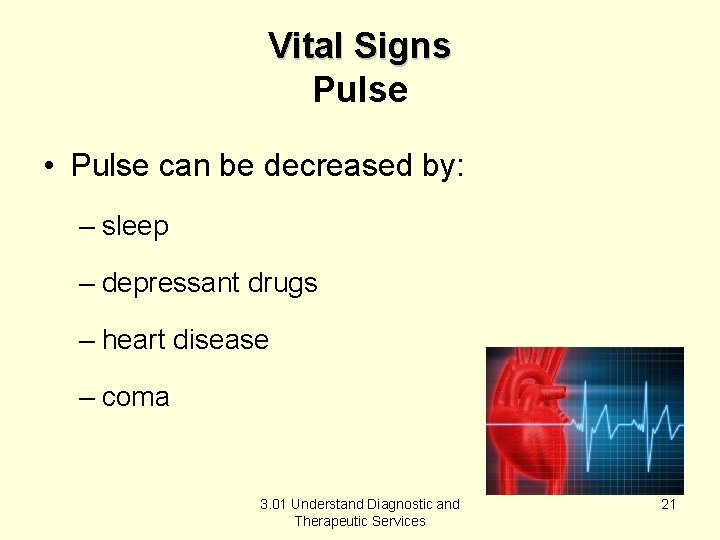 Vital Signs
Pulse

• Pulse can be decreased by:

– sleep

– depressant drugs

– heart disease

– coma

3.01 Understand Diagnostic and Therapeutic Services

21